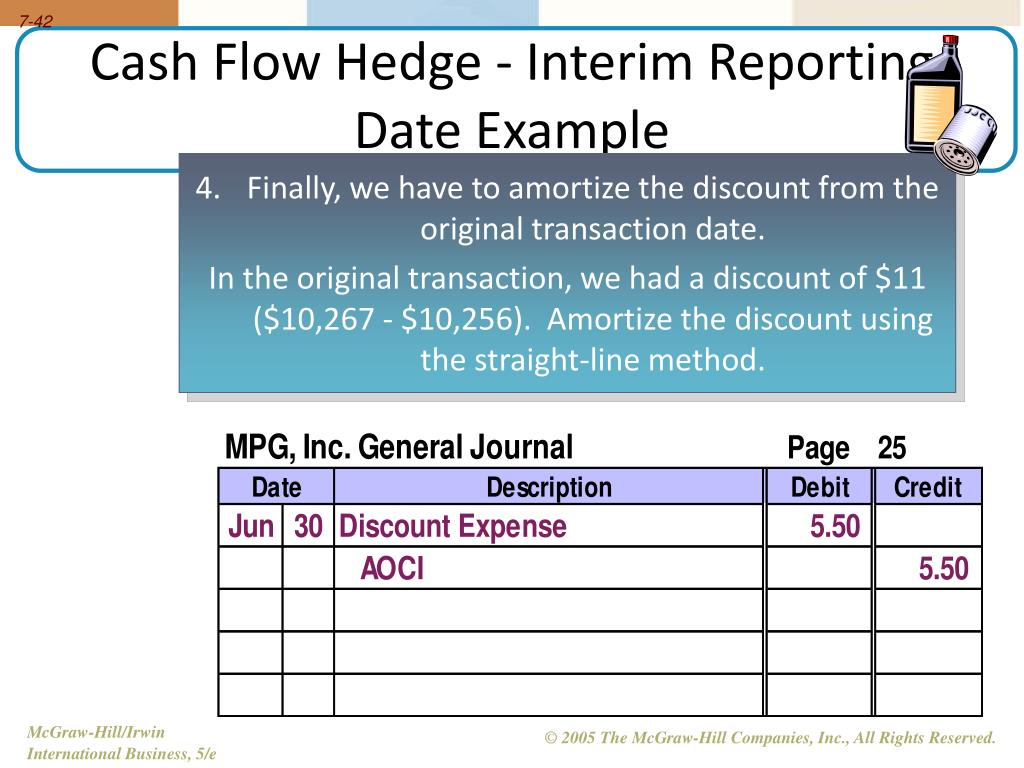 7-42

Cash Flow Hedge - Interim Reporting Date Example

4. Finally, we have to amortize the discount from the original transaction date.

In the original transaction, we had a discount of \$11 (\$10,267 - \$10,256). Amortize the discount using the straight-line method.

MPG, Inc. General Journal Page 25

| Date | | Description | Debit | Credit |
|---|---|---|---|---|
| Jun | 30 | Discount Expense | 5.50 | |
| | | AOCI | | 5.50 |
| | | | | |
| | | | | |
| | | | | |

McGraw-Hill/Irwin
International Business, 5/e

© 2005 The McGraw-Hill Companies, Inc., All Rights Reserved.